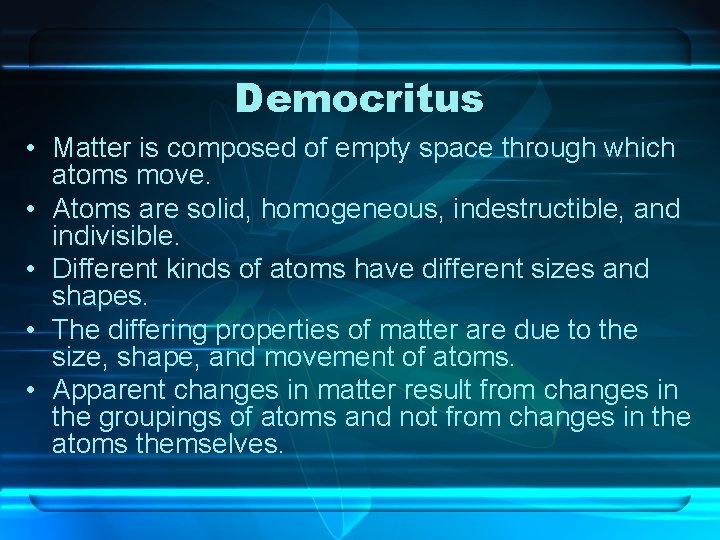 Democritus

• Matter is composed of empty space through which atoms move.
• Atoms are solid, homogeneous, indestructible, and indivisible.
• Different kinds of atoms have different sizes and shapes.
• The differing properties of matter are due to the size, shape, and movement of atoms.
• Apparent changes in matter result from changes in the groupings of atoms and not from changes in the atoms themselves.